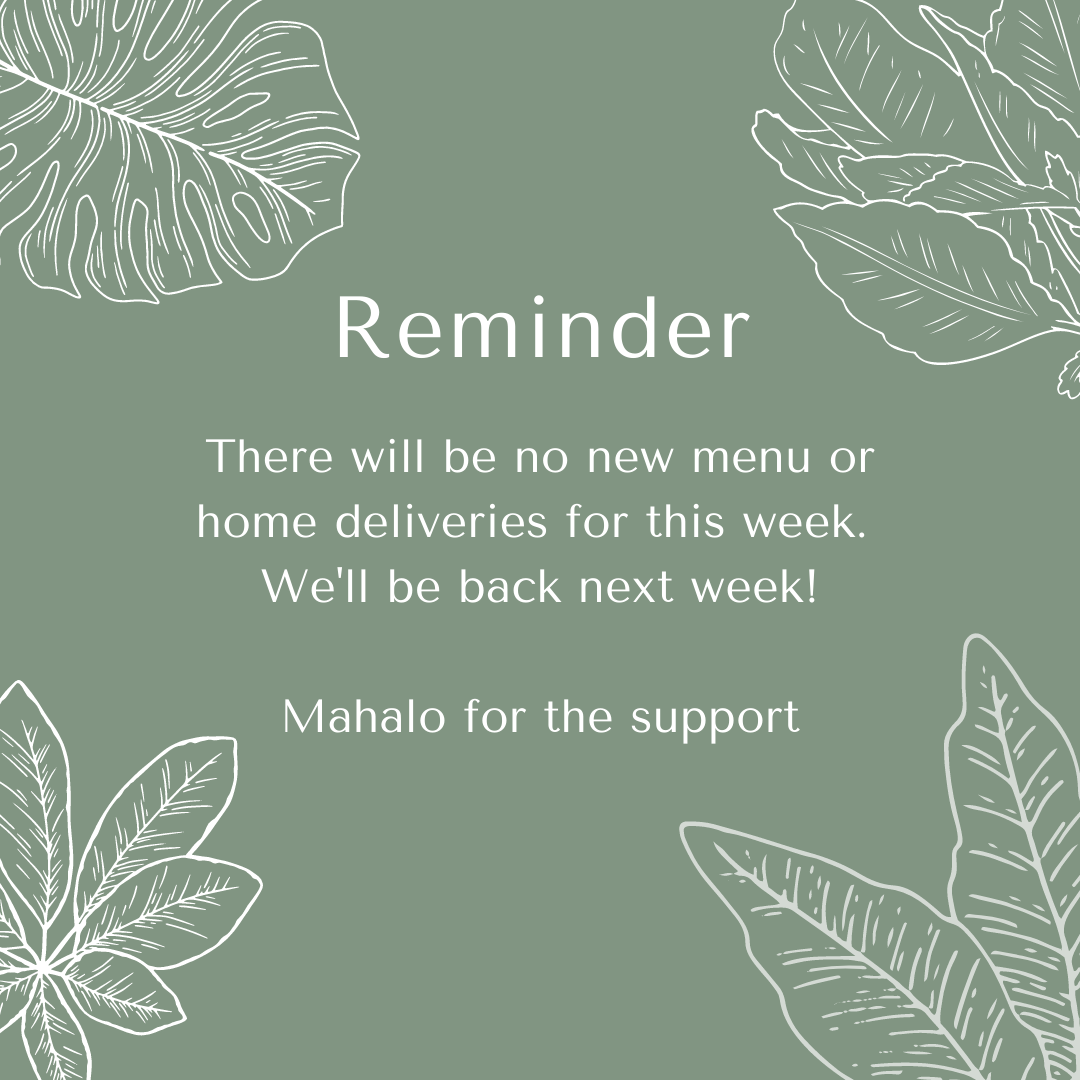 Reminder

There will be no new menu or home deliveries for this week. We'll be back next week!

Mahalo for the support